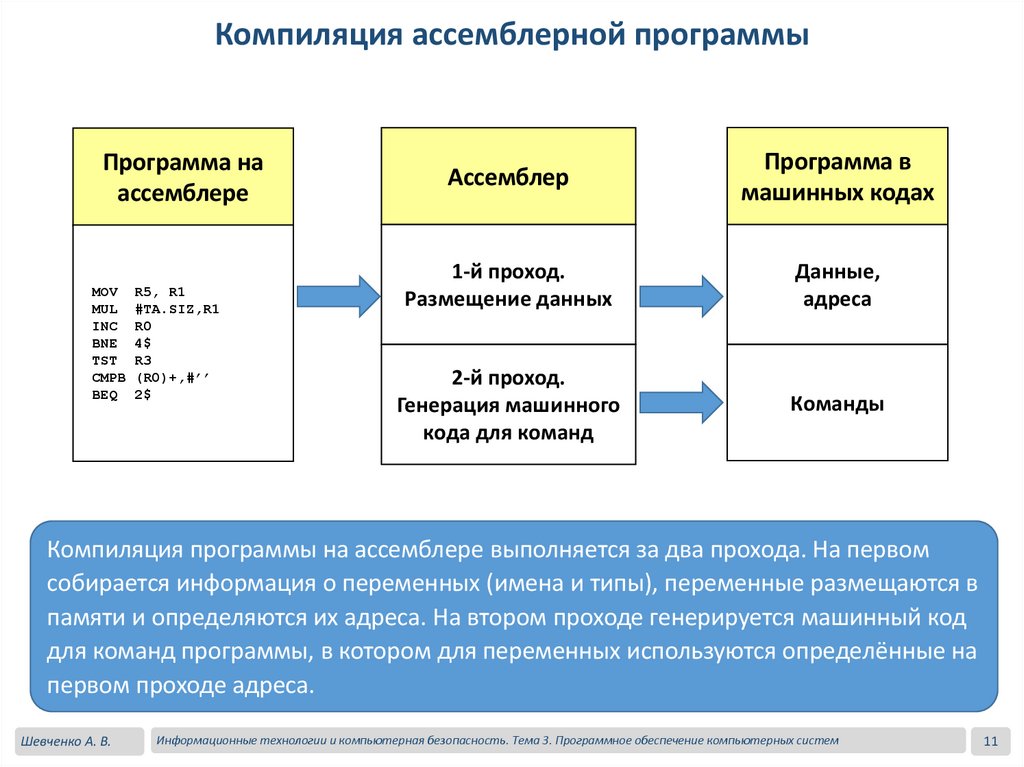 Компиляция ассемблерной программы

Программа на ассемблере

MOV R5, R1
MUL #TA.SIZ,R1
INC R0
BNE 4$
TST R3
CMPB (R0)+,#’’
BEQ 2$

Ассемблер

1-й проход. Размещение данных

2-й проход. Генерация машинного кода для команд

Программа в машинных кодах

Данные, адреса

Команды

Компиляция программы на ассемблере выполняется за два прохода. На первом собирается информация о переменных (имена и типы), переменные размещаются в памяти и определяются их адреса. На втором проходе генерируется машинный код для команд программы, в котором для переменных используются определённые на первом проходе адреса.

Шевченко А. В.

Информационные технологии и компьютерная безопасность. Тема 3. Программное обеспечение компьютерных систем

11